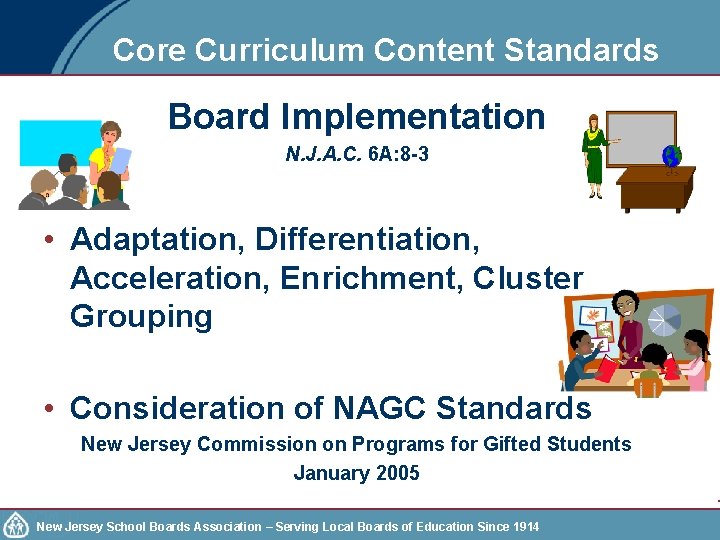 Core Curriculum Content Standards

Board Implementation

N.J.A.C. 6A:8-3

• Adaptation, Differentiation, Acceleration, Enrichment, Cluster Grouping

• Consideration of NAGC Standards

New Jersey Commission on Programs for Gifted Students

January 2005

New Jersey School Boards Association – Serving Local Boards of Education Since 1914